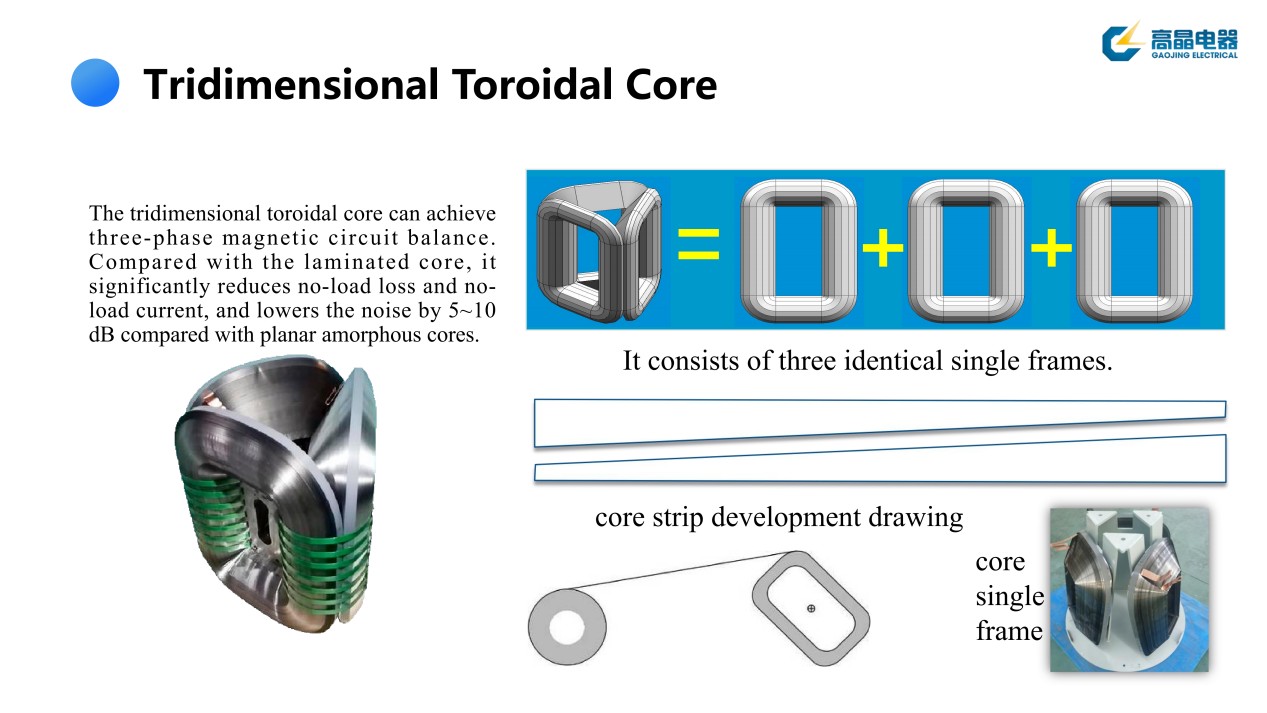 高晶电器
GAOJING ELECTRICAL

Tridimensional Toroidal Core

The tridimensional toroidal core can achieve three-phase magnetic circuit balance. Compared with the laminated core, it significantly reduces no-load loss and no-load current, and lowers the noise by 5~10 dB compared with planar amorphous cores.

= + +

It consists of three identical single frames.

core strip development drawing

core single frame